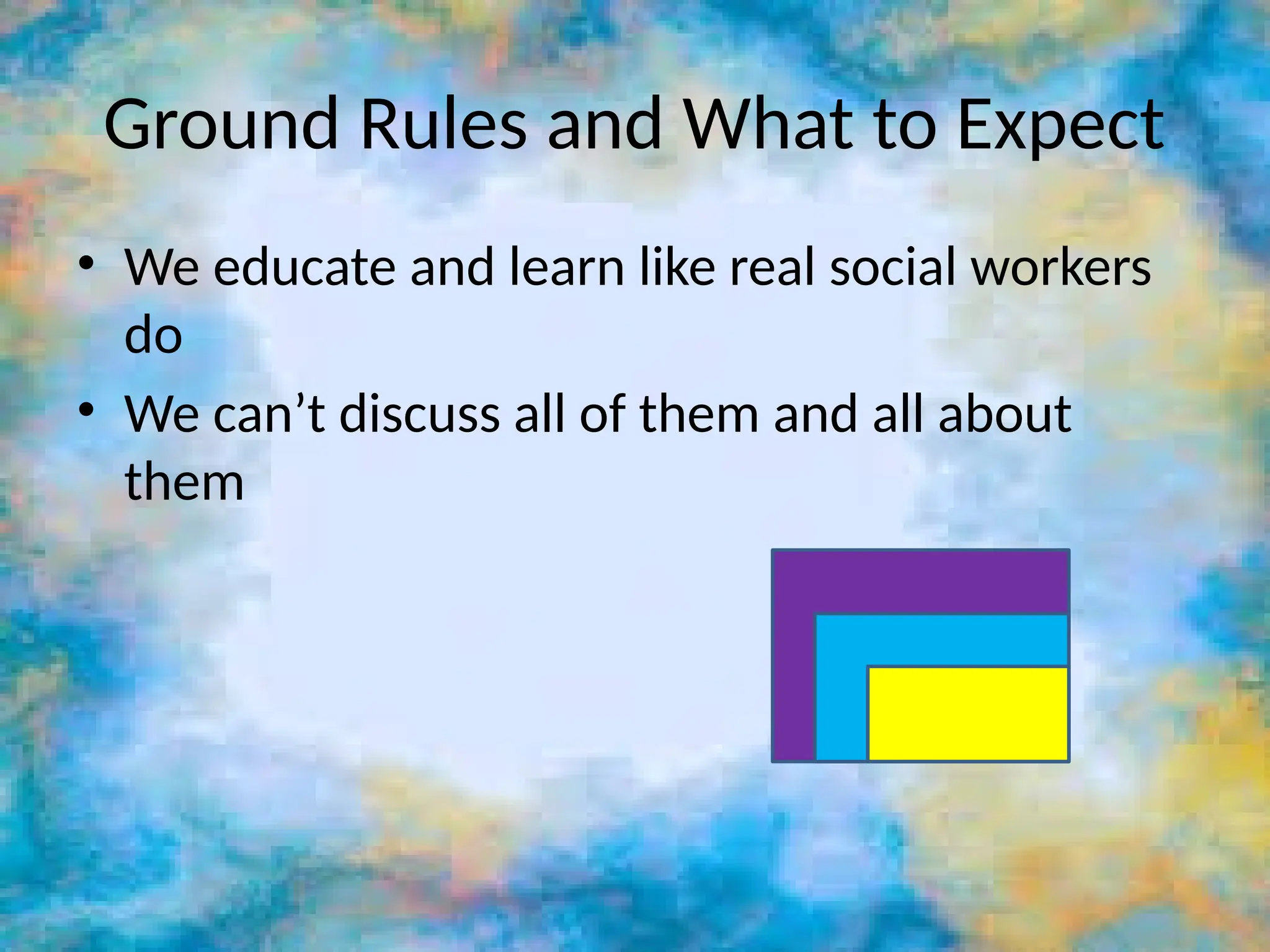 Ground Rules and What to Expect

• We educate and learn like real social workers do

• We can’t discuss all of them and all about them